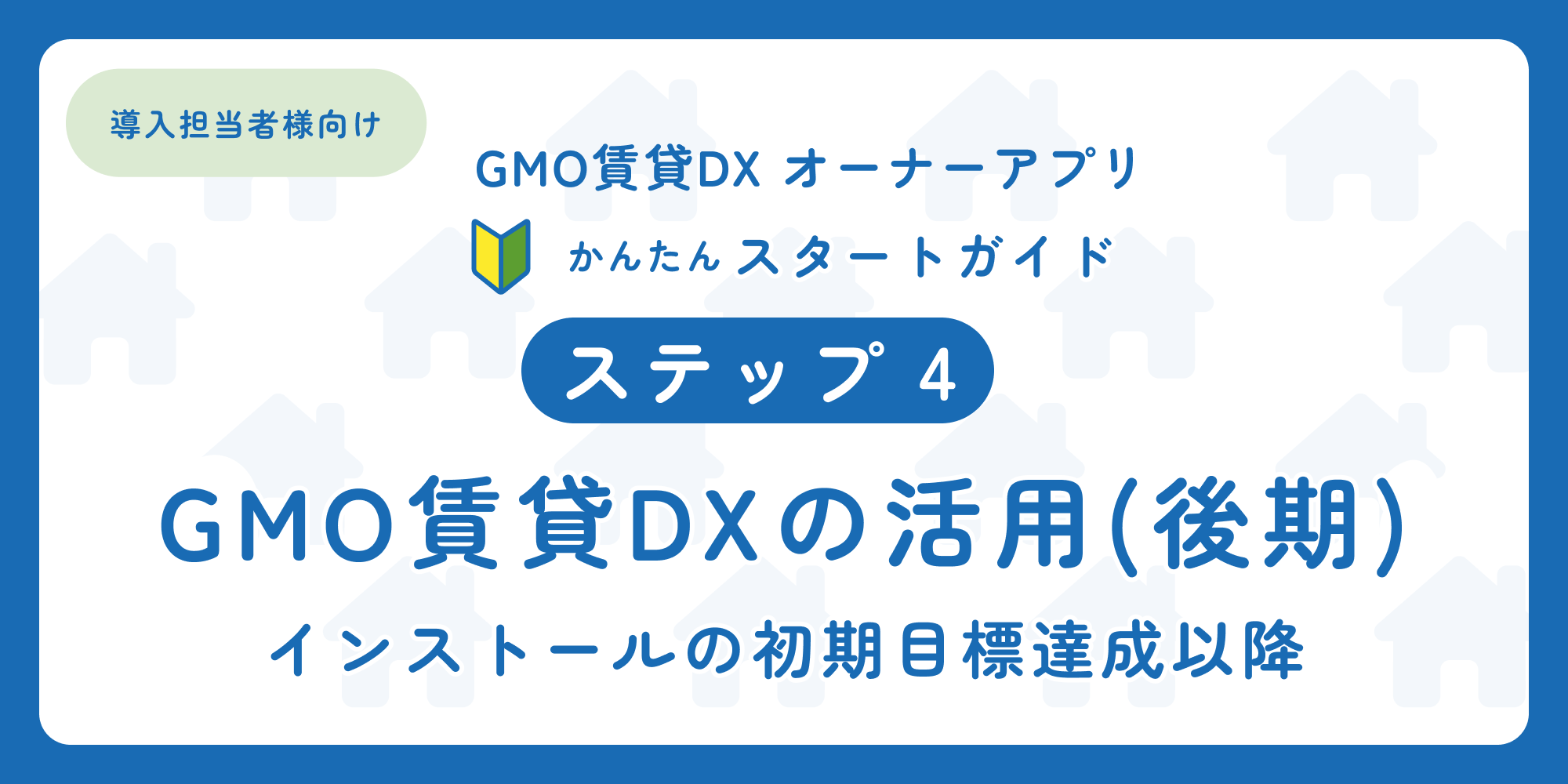 導入担当者様向け

GMO賃貸DX オーナーアプリ

かんたんスタートガイド

ステップ 4

GMO賃貸DXの活用(後期)

インストールの初期目標達成以降